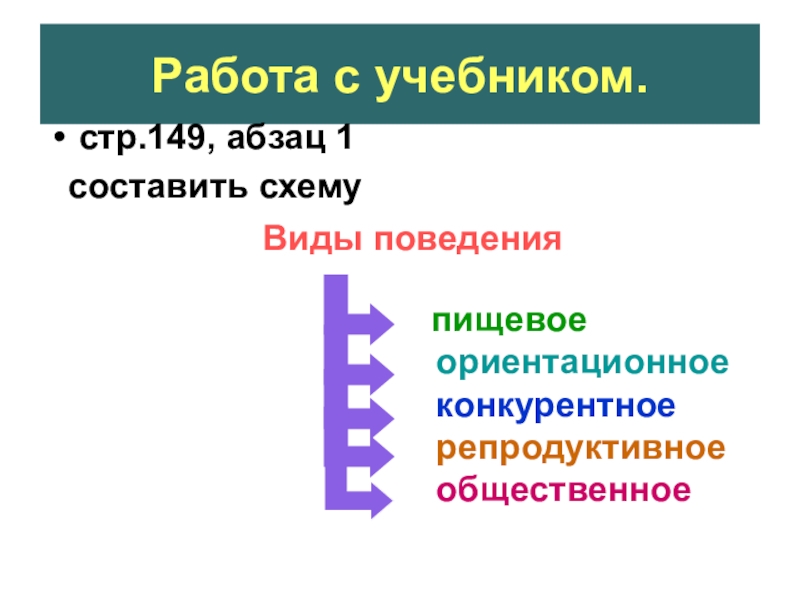 Работа с учебником.

• стр.149, абзац 1
составить схему

Виды поведения

пищевое
ориентационное
конкурентное
репродуктивное
общественное